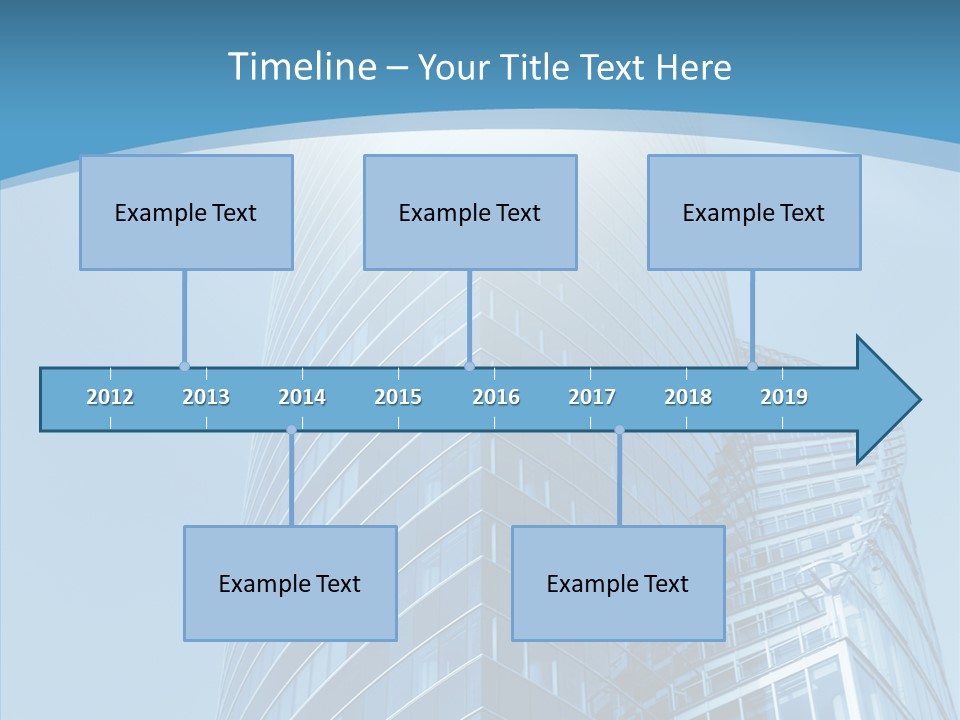 Timeline – Your Title Text Here

Example Text

Example Text

Example Text

2012 2013 2014 2015 2016 2017 2018 2019

Example Text

Example Text